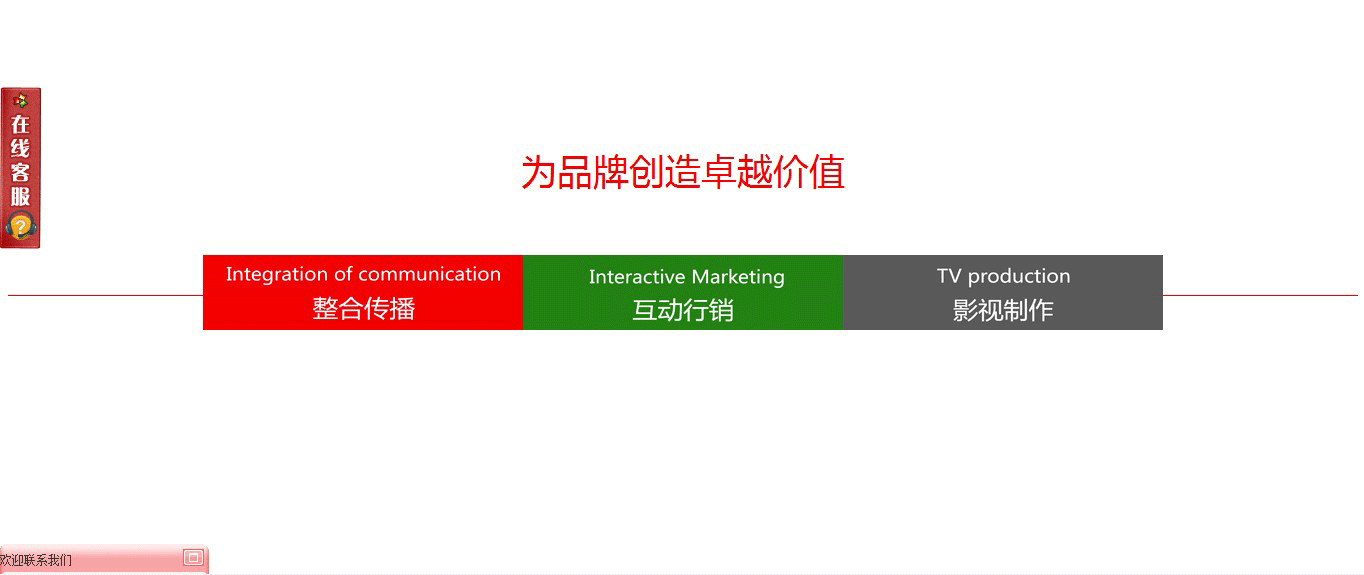 在线客服

为品牌创造卓越价值

Integration of communication
整合传播

Interactive Marketing
互动行销

TV production
影视制作

欢迎联系我们